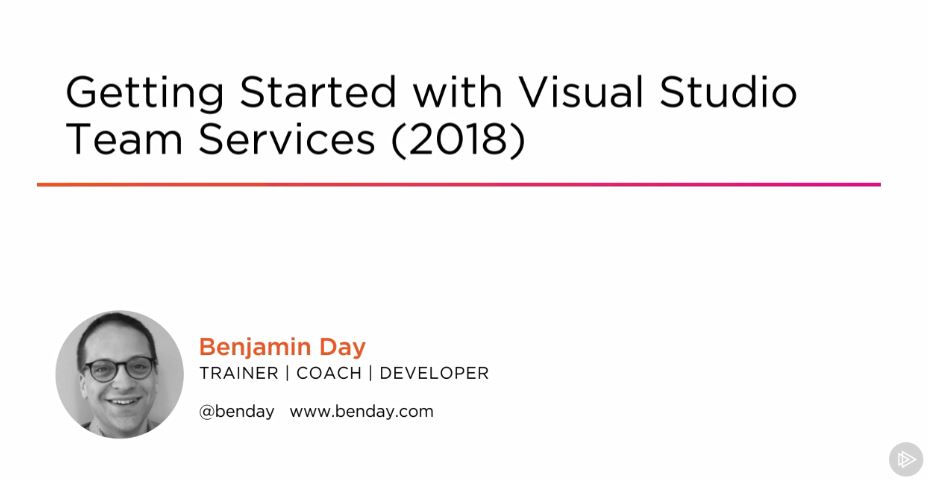 Getting Started with Visual Studio Team Services (2018)

Benjamin Day
TRAINER | COACH | DEVELOPER

@benday www.benday.com